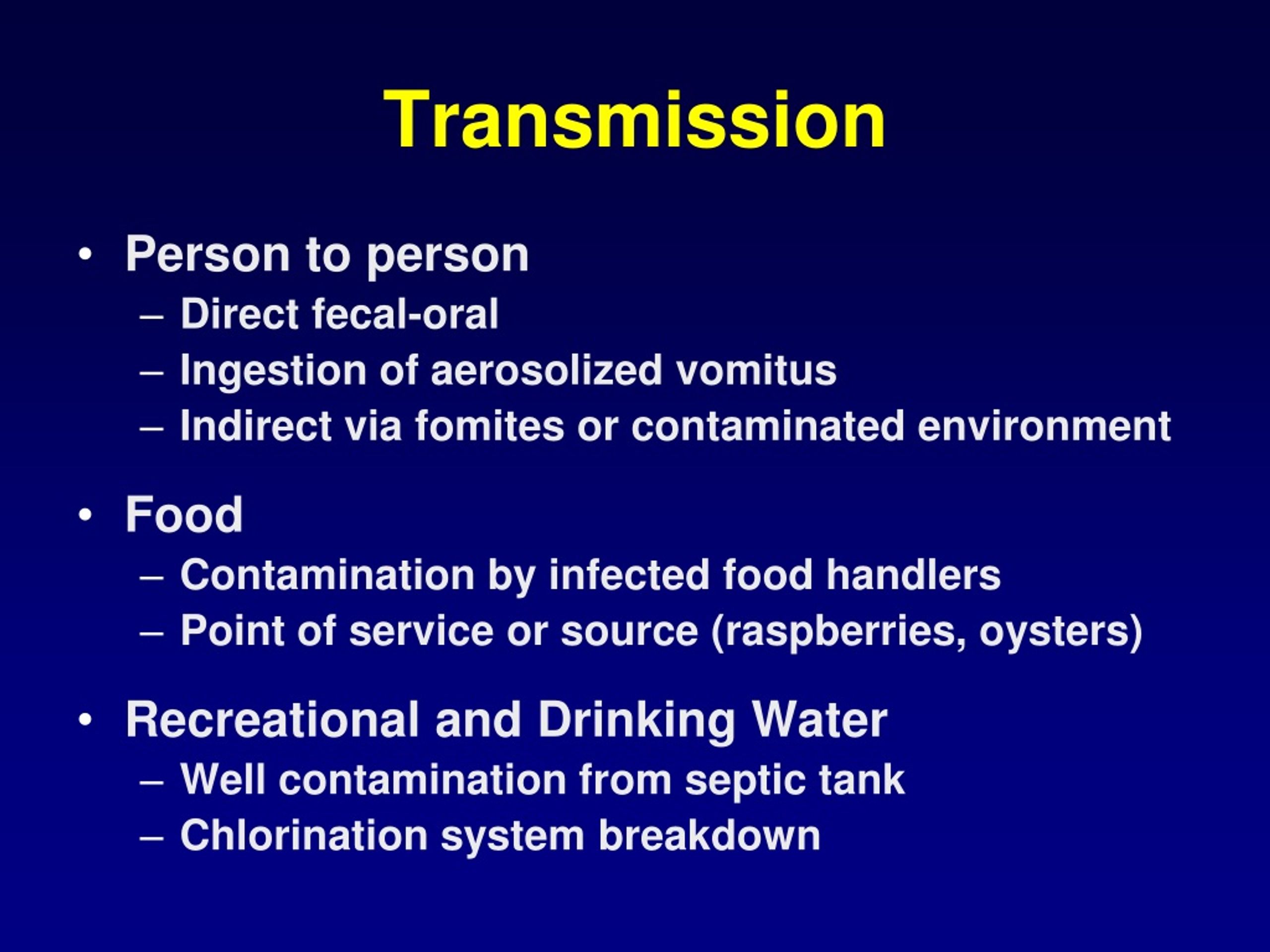 Transmission

• Person to person
  – Direct fecal-oral
  – Ingestion of aerosolized vomitus
  – Indirect via fomites or contaminated environment

• Food
  – Contamination by infected food handlers
  – Point of service or source (raspberries, oysters)

• Recreational and Drinking Water
  – Well contamination from septic tank
  – Chlorination system breakdown